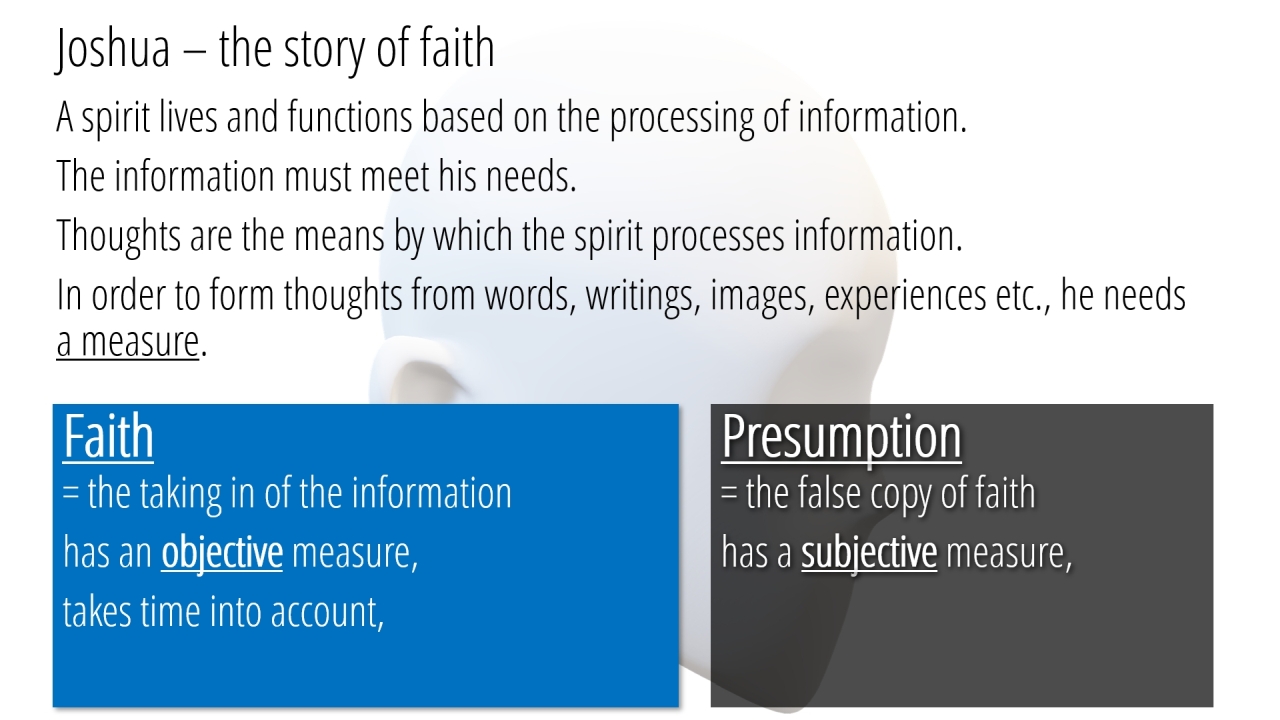 Joshua – the story of faith

A spirit lives and functions based on the processing of information.

The information must meet his needs.

Thoughts are the means by which the spirit processes information.

In order to form thoughts from words, writings, images, experiences etc., he needs a measure.

Faith
= the taking in of the information
has an objective measure,
takes time into account,

Presumption
= the false copy of faith
has a subjective measure,